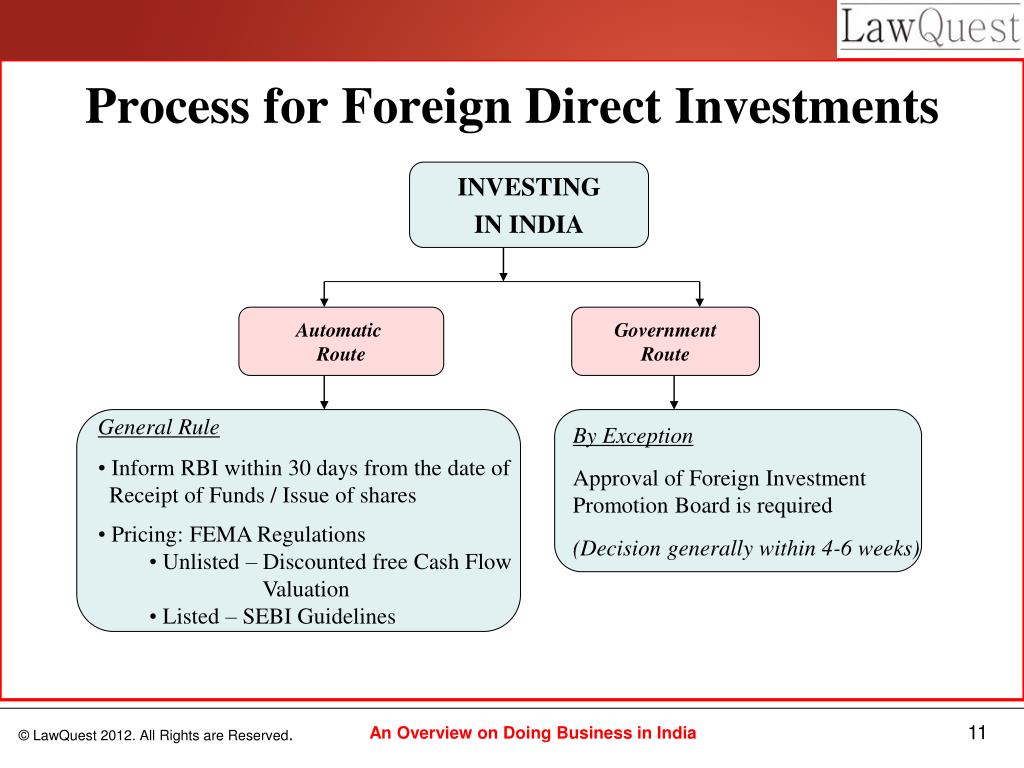 LawQuest

Process for Foreign Direct Investments

INVESTING IN INDIA

Automatic Route

Government Route

General Rule

• Inform RBI within 30 days from the date of Receipt of Funds / Issue of shares

• Pricing: FEMA Regulations
• Unlisted – Discounted free Cash Flow Valuation
• Listed – SEBI Guidelines

By Exception

Approval of Foreign Investment Promotion Board is required

(Decision generally within 4-6 weeks)

© LawQuest 2012. All Rights are Reserved.

An Overview on Doing Business in India

11